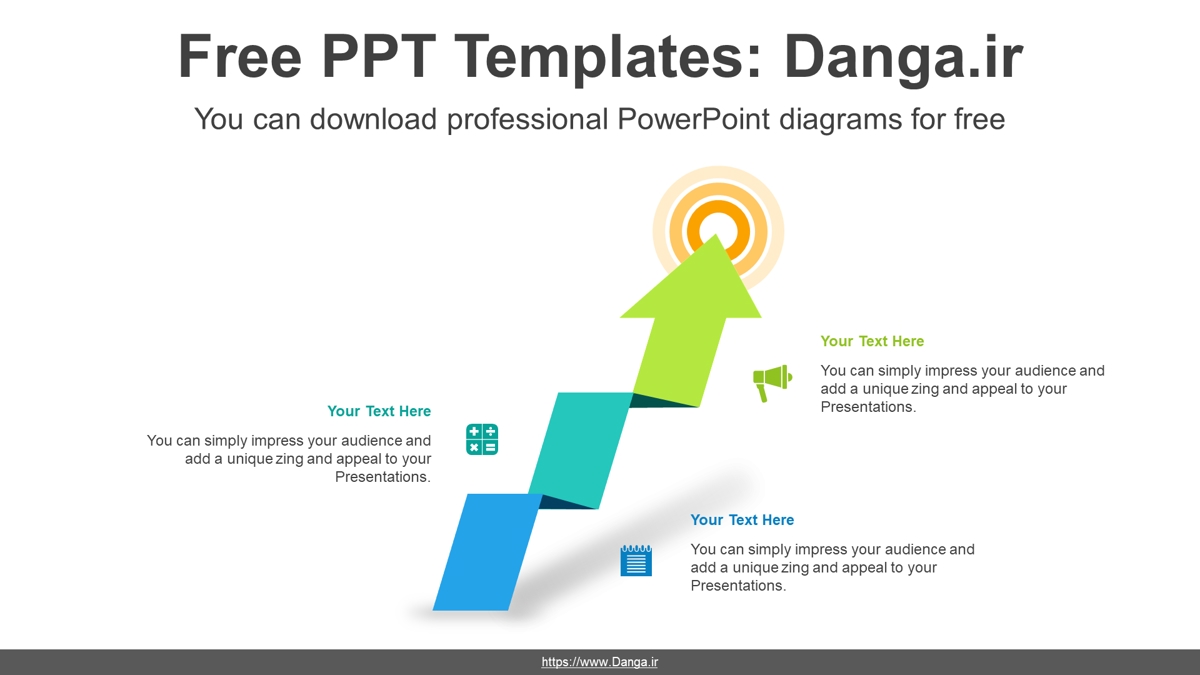 Free PPT Templates: Danga.ir

You can download professional PowerPoint diagrams for free

Your Text Here

You can simply impress your audience and add a unique zing and appeal to your Presentations.

Your Text Here

You can simply impress your audience and add a unique zing and appeal to your Presentations.

Your Text Here

You can simply impress your audience and add a unique zing and appeal to your Presentations.

https://www.Danga.ir